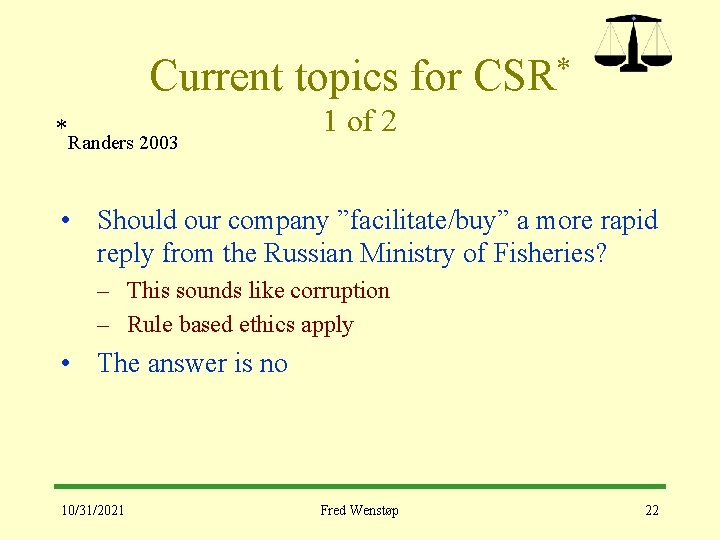 Current topics for CSR*
1 of 2

*Randers 2003

• Should our company ”facilitate/buy” a more rapid reply from the Russian Ministry of Fisheries?
– This sounds like corruption
– Rule based ethics apply
• The answer is no

10/31/2021 Fred Wenstøp 22